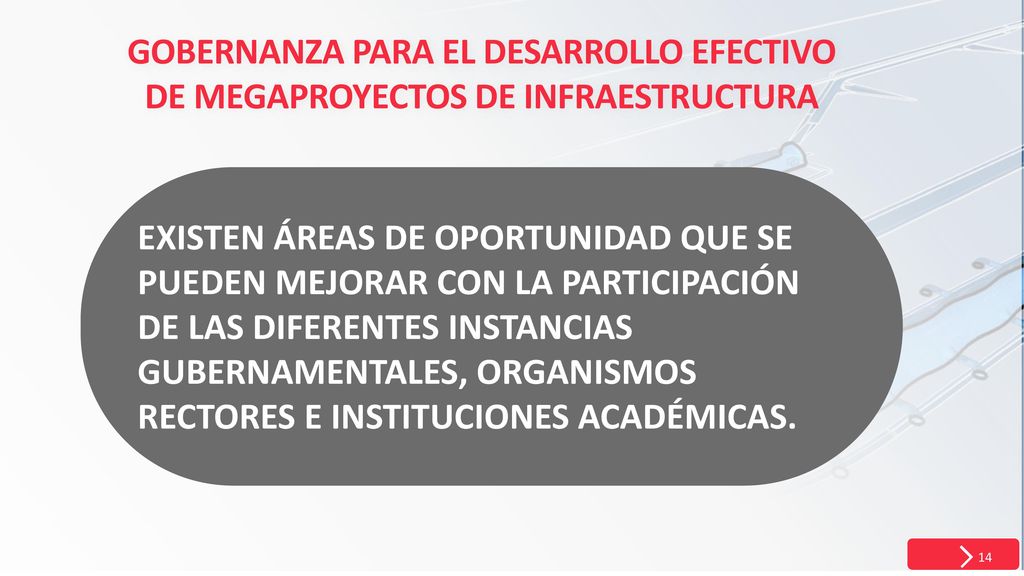 GOBERNANZA PARA EL DESARROLLO EFECTIVO DE MEGAPROYECTOS DE INFRAESTRUCTURA

EXISTEN ÁREAS DE OPORTUNIDAD QUE SE PUEDEN MEJORAR CON LA PARTICIPACIÓN DE LAS DIFERENTES INSTANCIAS GUBERNAMENTALES, ORGANISMOS RECTORES E INSTITUCIONES ACADÉMICAS.

14